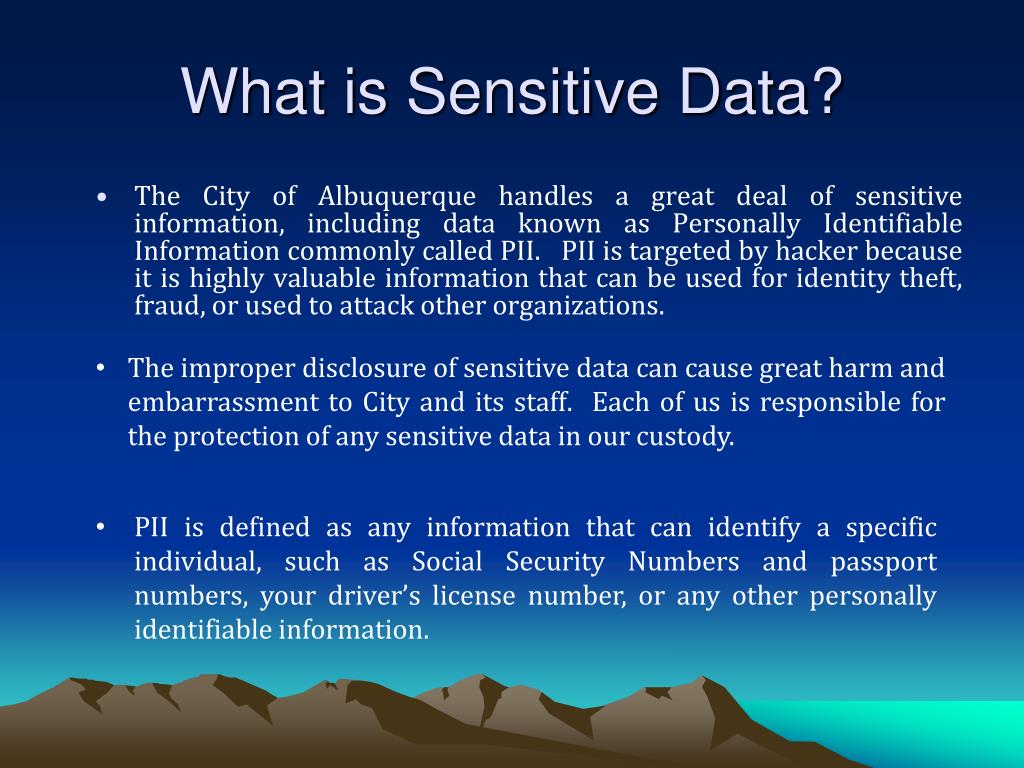 What is Sensitive Data?

• The City of Albuquerque handles a great deal of sensitive information, including data known as Personally Identifiable Information commonly called PII. PII is targeted by hacker because it is highly valuable information that can be used for identity theft, fraud, or used to attack other organizations.

• The improper disclosure of sensitive data can cause great harm and embarrassment to City and its staff. Each of us is responsible for the protection of any sensitive data in our custody.

• PII is defined as any information that can identify a specific individual, such as Social Security Numbers and passport numbers, your driver's license number, or any other personally identifiable information.